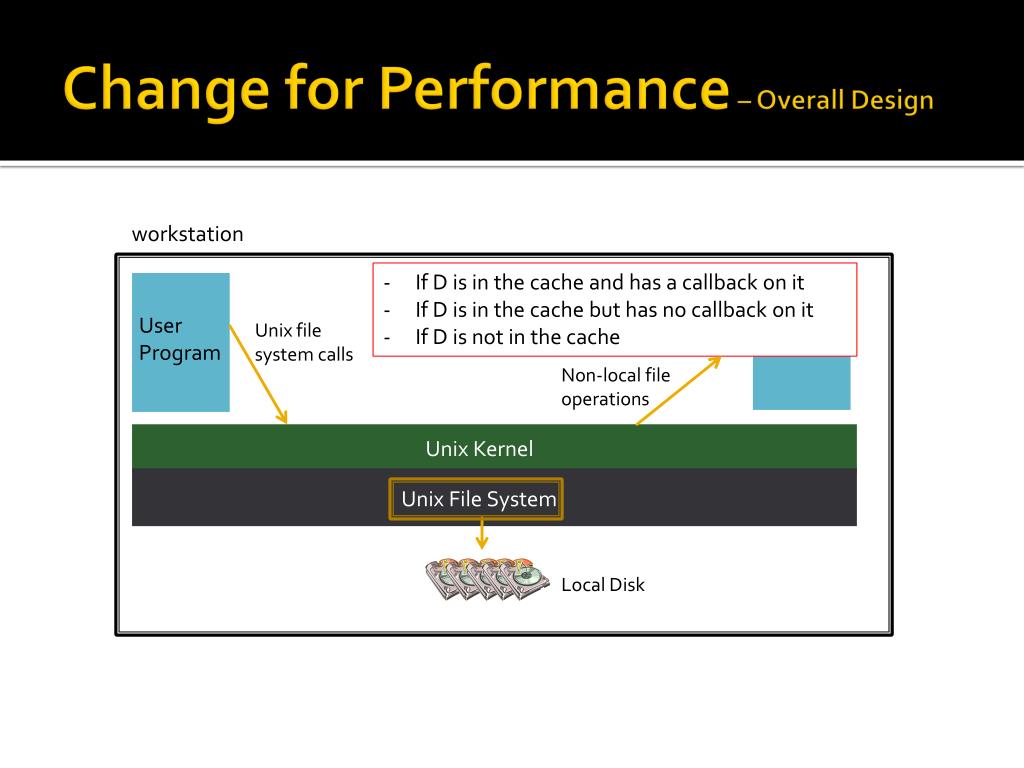 Change for Performance – Overall Design

workstation

User Program

Unix file system calls

- If D is in the cache and has a callback on it
- If D is in the cache but has no callback on it
- If D is not in the cache

Non-local file operations

Unix Kernel

Unix File System

Local Disk